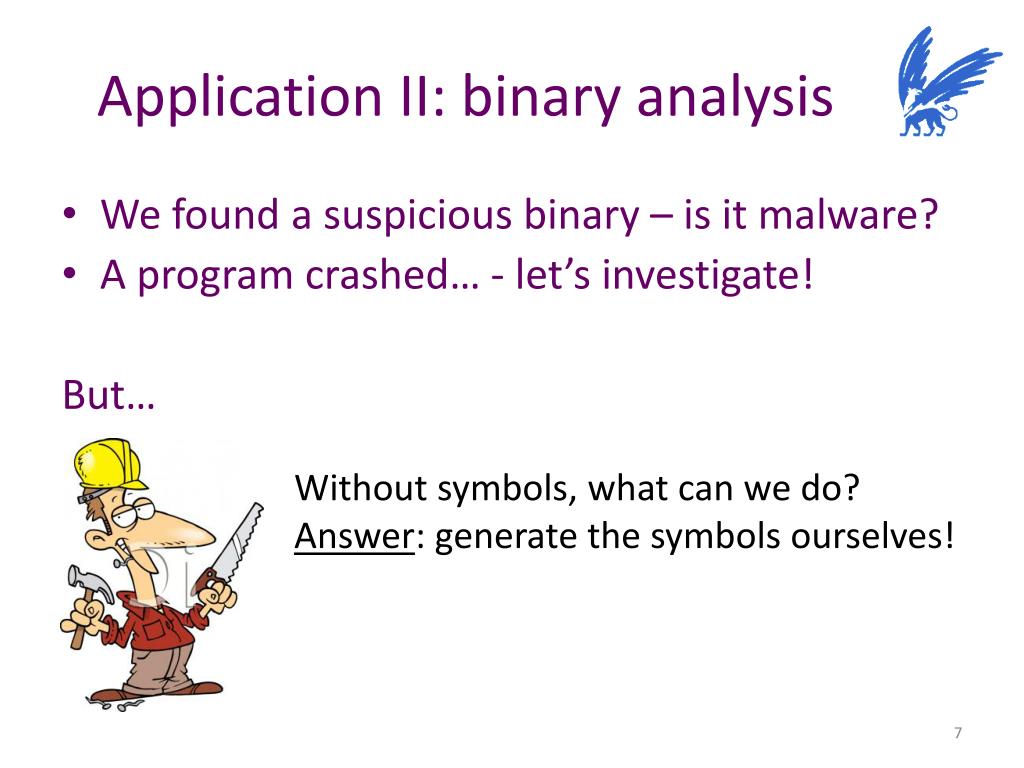 Application II: binary analysis

• We found a suspicious binary – is it malware?
• A program crashed… - let's investigate!

But…

Without symbols, what can we do?
Answer: generate the symbols ourselves!

7